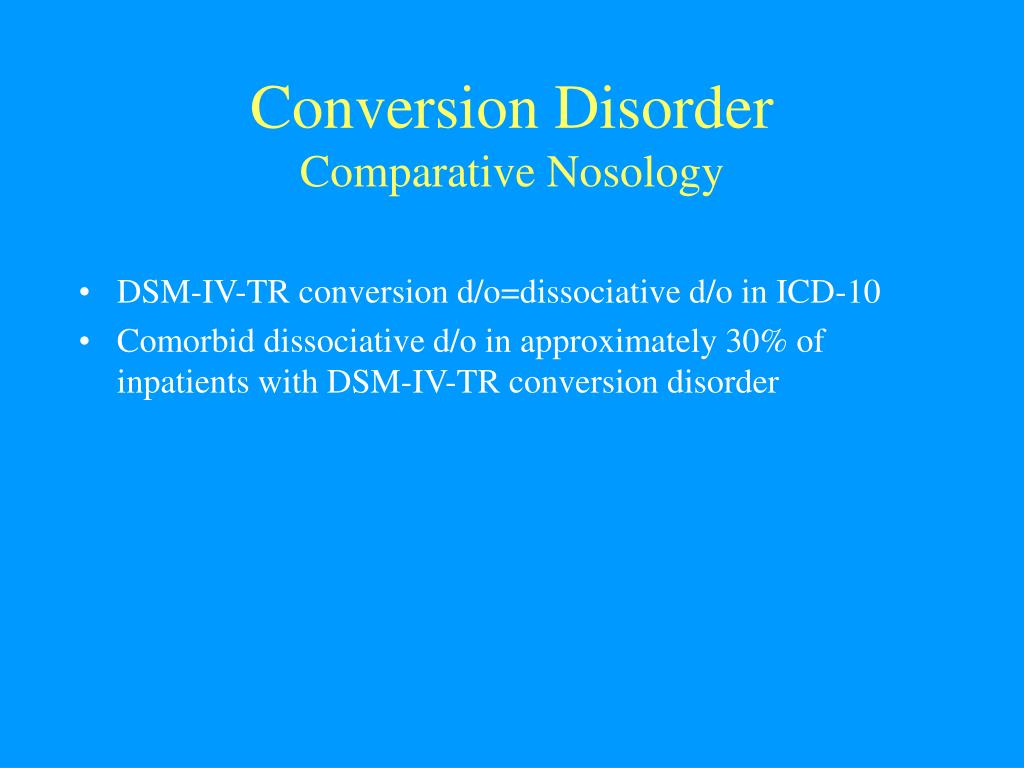 Conversion Disorder
Comparative Nosology

• DSM-IV-TR conversion d/o=dissociative d/o in ICD-10
• Comorbid dissociative d/o in approximately 30% of inpatients with DSM-IV-TR conversion disorder